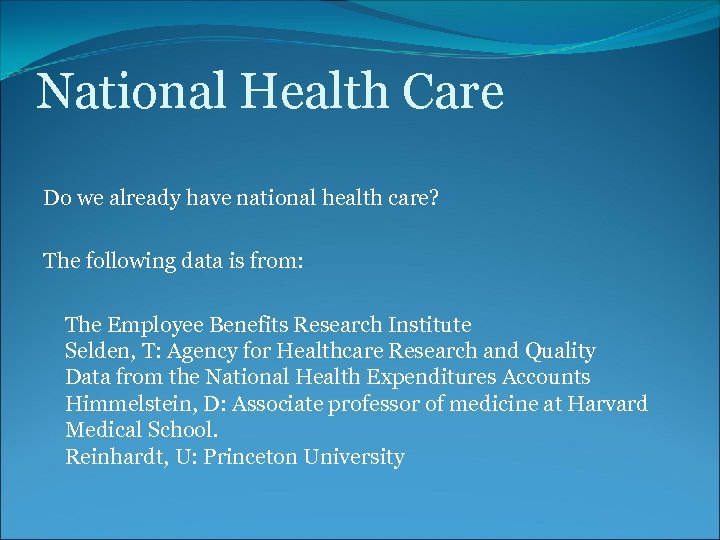 National Health Care

Do we already have national health care?

The following data is from:

The Employee Benefits Research Institute
Selden, T: Agency for Healthcare Research and Quality
Data from the National Health Expenditures Accounts
Himmelstein, D: Associate professor of medicine at Harvard Medical School.
Reinhardt, U: Princeton University